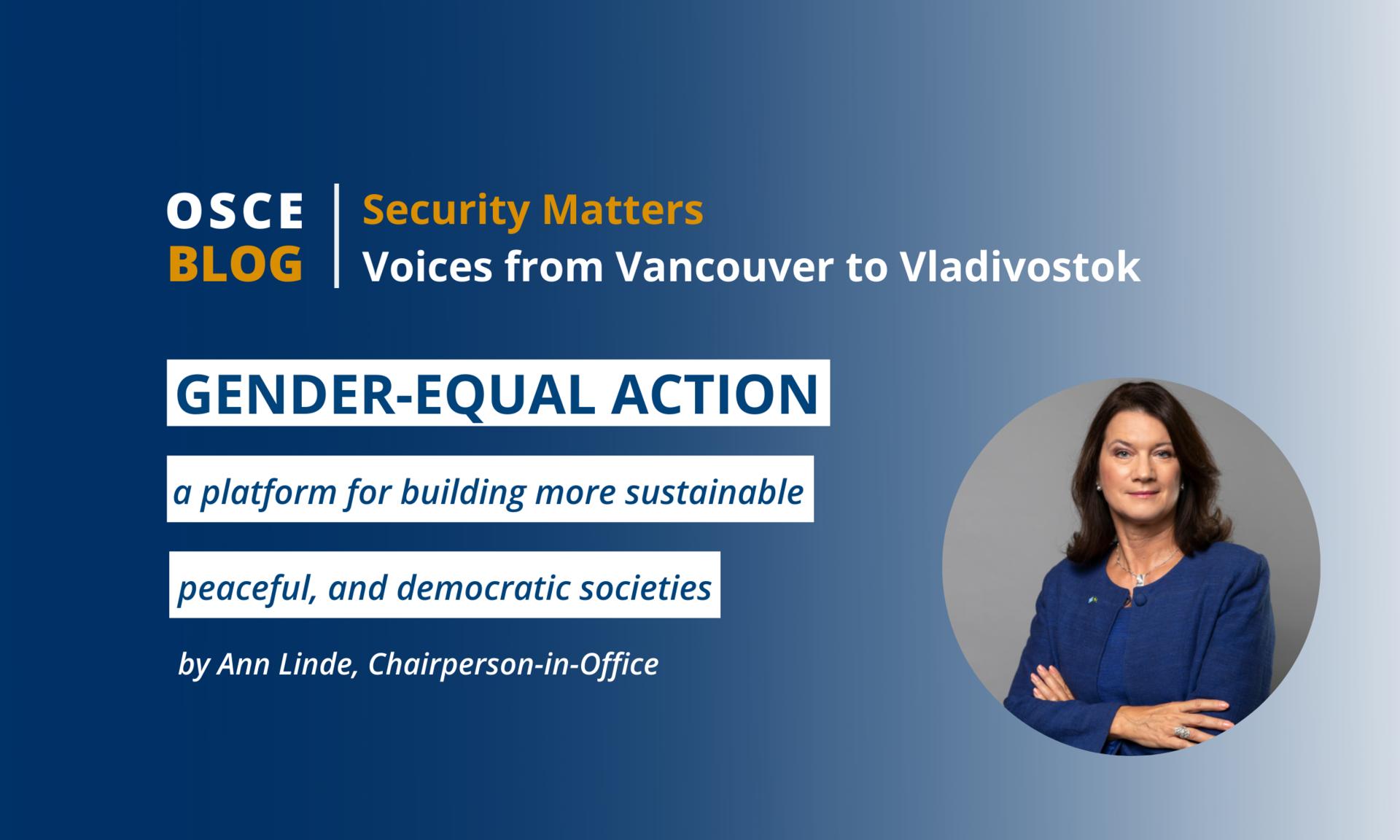 OSCE BLOG

Security Matters
Voices from Vancouver to Vladivostok

GENDER-EQUAL ACTION

a platform for building more sustainable peaceful, and democratic societies

by Ann Linde, Chairperson-in-Office